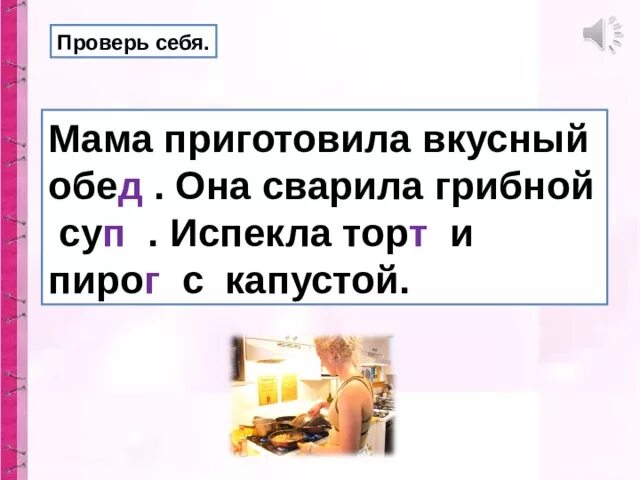 Проверь себя.

Мама приготовила вкусный обед . Она сварила грибной суп . Испекла торт и пирог с капустой.